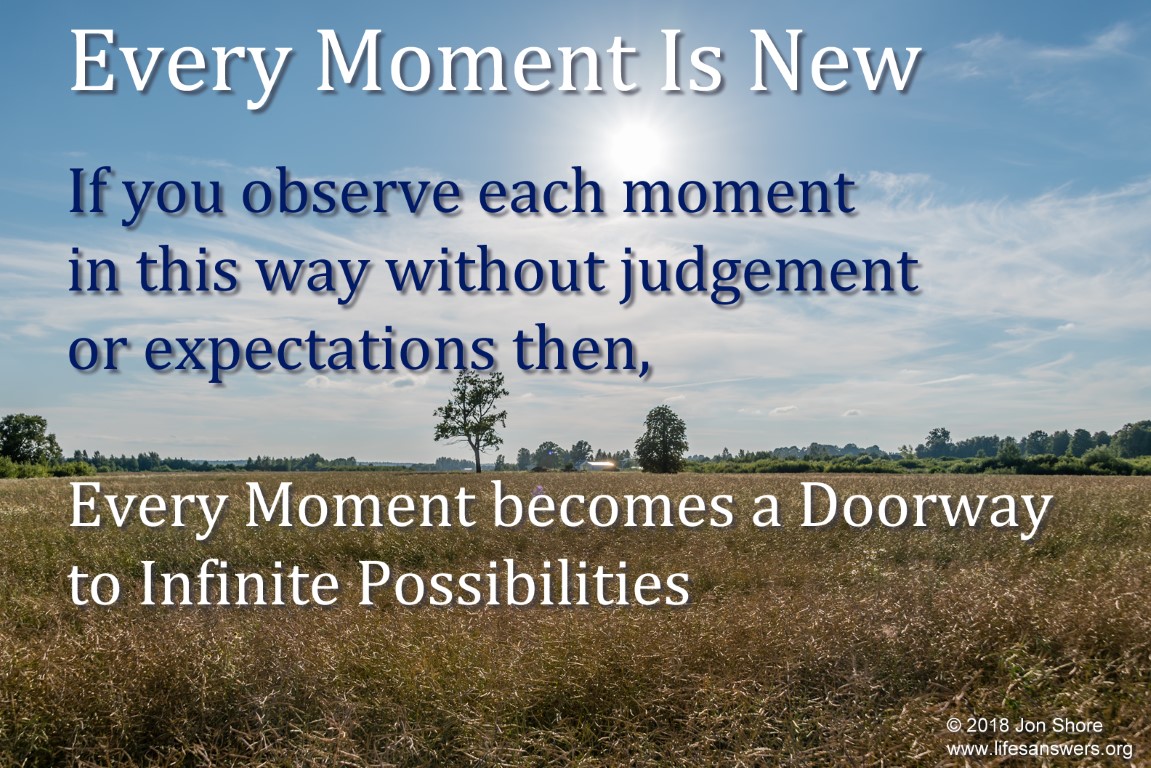 Every Moment Is New

If you observe each moment in this way without judgement or expectations then,

Every Moment becomes a Doorway to Infinite Possibilities

© 2018 Jon Shore
www.lifesanswers.org